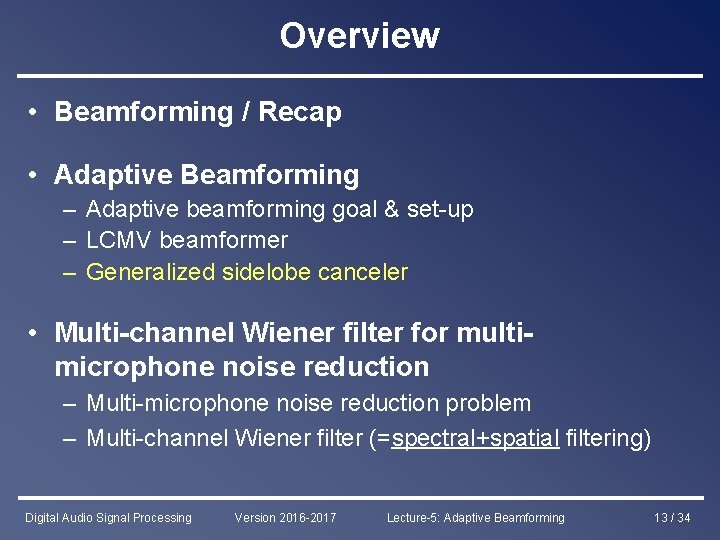 Overview

• Beamforming / Recap

• Adaptive Beamforming
– Adaptive beamforming goal & set-up
– LCMV beamformer
– Generalized sidelobe canceler

• Multi-channel Wiener filter for multi-microphone noise reduction
– Multi-microphone noise reduction problem
– Multi-channel Wiener filter (=spectral+spatial filtering)

Digital Audio Signal Processing Version 2016-2017 Lecture-5: Adaptive Beamforming 13 / 34